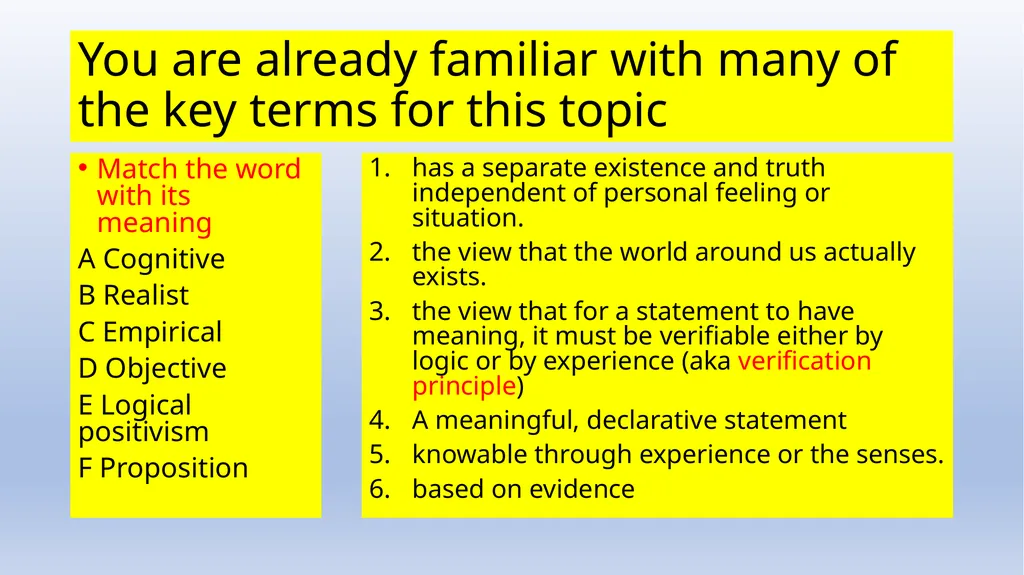 You are already familiar with many of the key terms for this topic

• Match the word with its meaning

A Cognitive
B Realist
C Empirical
D Objective
E Logical positivism
F Proposition

1. has a separate existence and truth independent of personal feeling or situation.
2. the view that the world around us actually exists.
3. the view that for a statement to have meaning, it must be verifiable either by logic or by experience (aka verification principle)
4. A meaningful, declarative statement
5. knowable through experience or the senses.
6. based on evidence